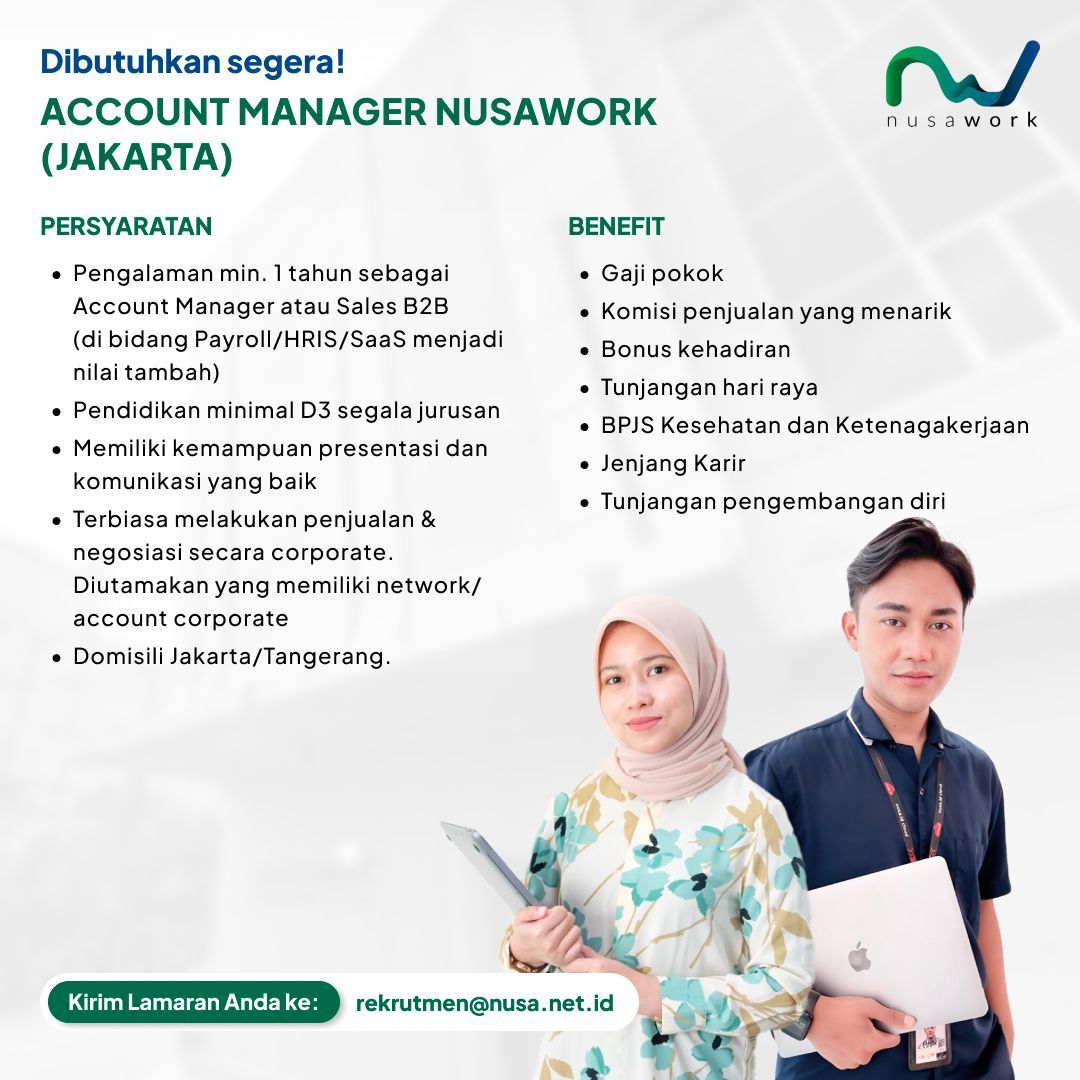 Dibutuhkan segera!
ACCOUNT MANAGER NUSAWORK (JAKARTA)

nusawork

PERSYARATAN

- Pengalaman min. 1 tahun sebagai Account Manager atau Sales B2B (di bidang Payroll/HRIS/SaaS menjadi nilai tambah)
- Pendidikan minimal D3 segala jurusan
- Memiliki kemampuan presentasi dan komunikasi yang baik
- Terbiasa melakukan penjualan & negosiasi secara corporate. Diutamakan yang memiliki network/ account corporate
- Domisili Jakarta/Tangerang.

BENEFIT

- Gaji pokok
- Komisi penjualan yang menarik
- Bonus kehadiran
- Tunjangan hari raya
- BPJS Kesehatan dan Ketenagakerjaan
- Jenjang Karir
- Tunjangan pengembangan diri

Kirim Lamaran Anda ke: rekrutmen@nusa.net.id